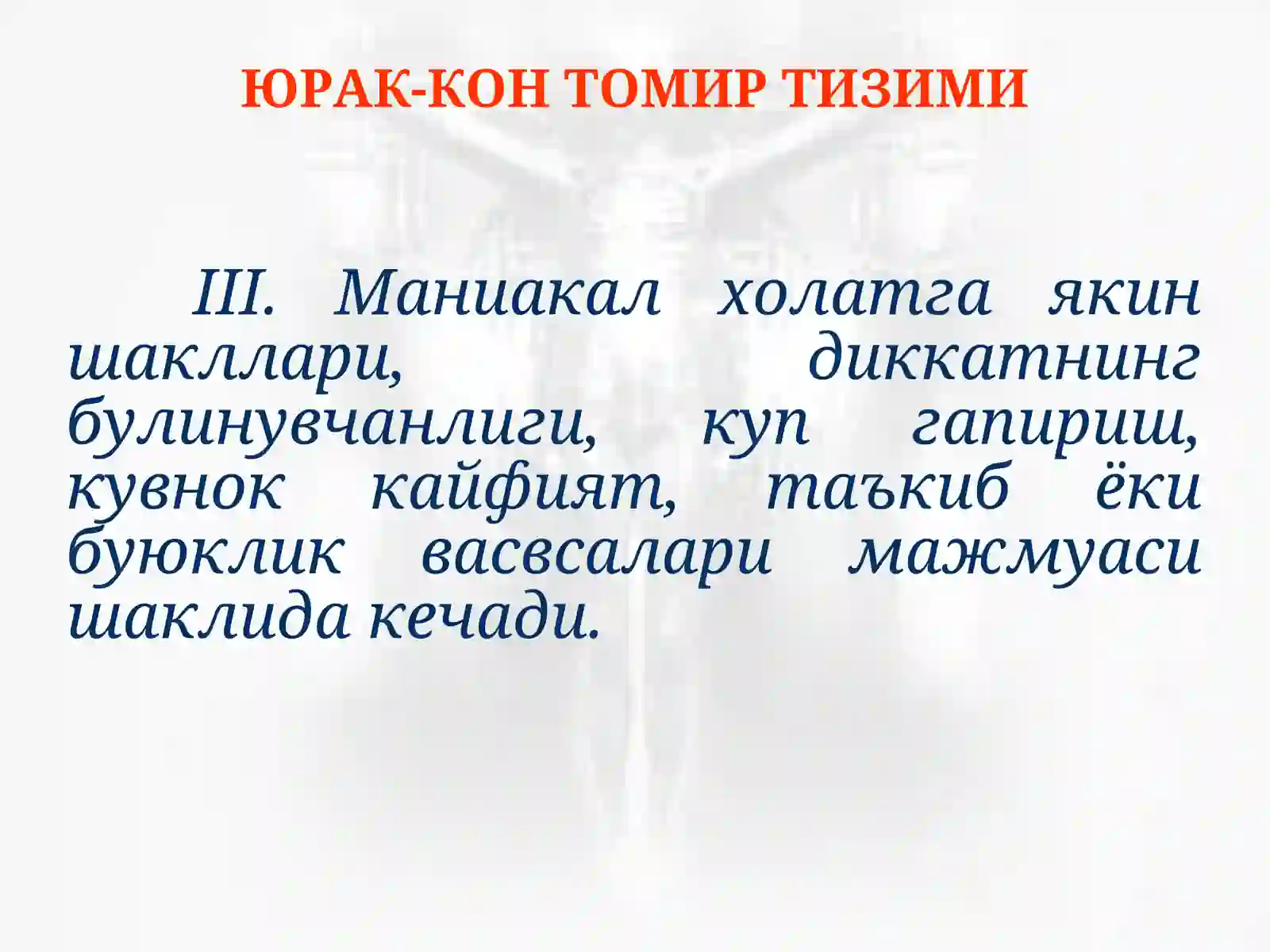 ЮРАК-КОН ТОМИР ТИЗИМИ

III. Маниакал холатга якин шакллари, диккатнинг булинувчанлиги, куп гапириш, кувнок кайфият, таъкиб ёки буюклик васвсалари мажмуаси шаклида кечади.